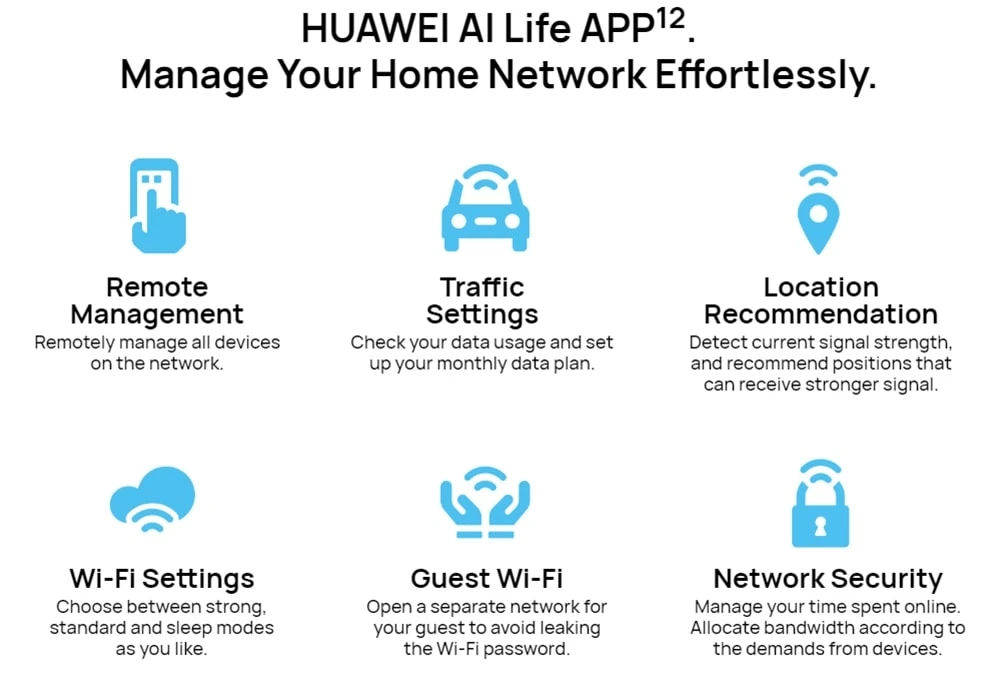 HUAWEI AI Life APP$^{12}$.
Manage Your Home Network Effortlessly.

Remote Management
Remotely manage all devices on the network.

Traffic Settings
Check your data usage and set up your monthly data plan.

Location Recommendation
Detect current signal strength, and recommend positions that can receive stronger signal.

Wi-Fi Settings
Choose between strong, standard and sleep modes as you like.

Guest Wi-Fi
Open a separate network for your guest to avoid leaking the Wi-Fi password.

Network Security
Manage your time spent online. Allocate bandwidth according to the demands from devices.